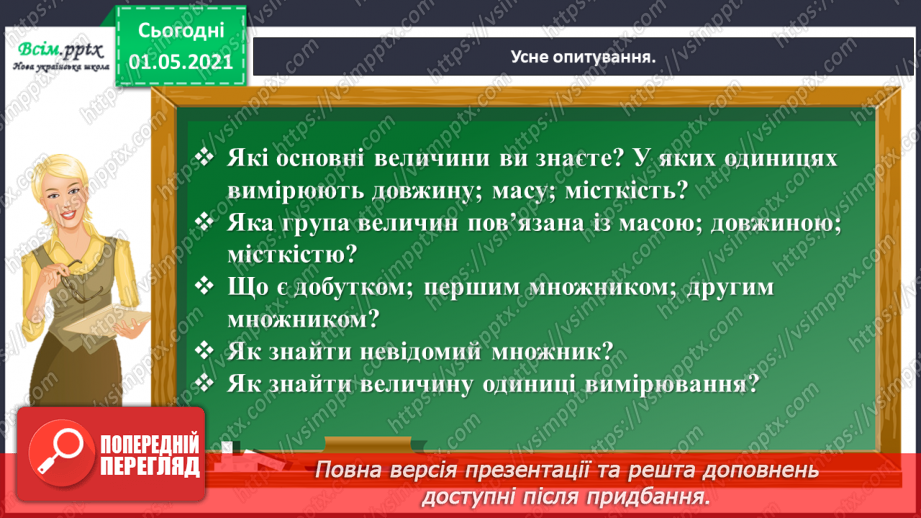 Всім.pptx
Нова українська школа

Сьогодні
01.05.2021

Усне опитування.

❖ Які основні величини ви знаєте? У яких одиницях вимірюють довжину; масу; місткість?
❖ Яка група величин пов'язана із масою; довжиною; місткістю?
❖ Що є добутком; першим множником; другим множником?
❖ Як знайти невідомий множник?
❖ Як знайти величину одиниці вимірювання?

ПОПЕРЕДНІЙ ПЕРЕГЛЯД

Повна версія презентації та решта доповнень доступні після придбання.

https://vsimpptx.com